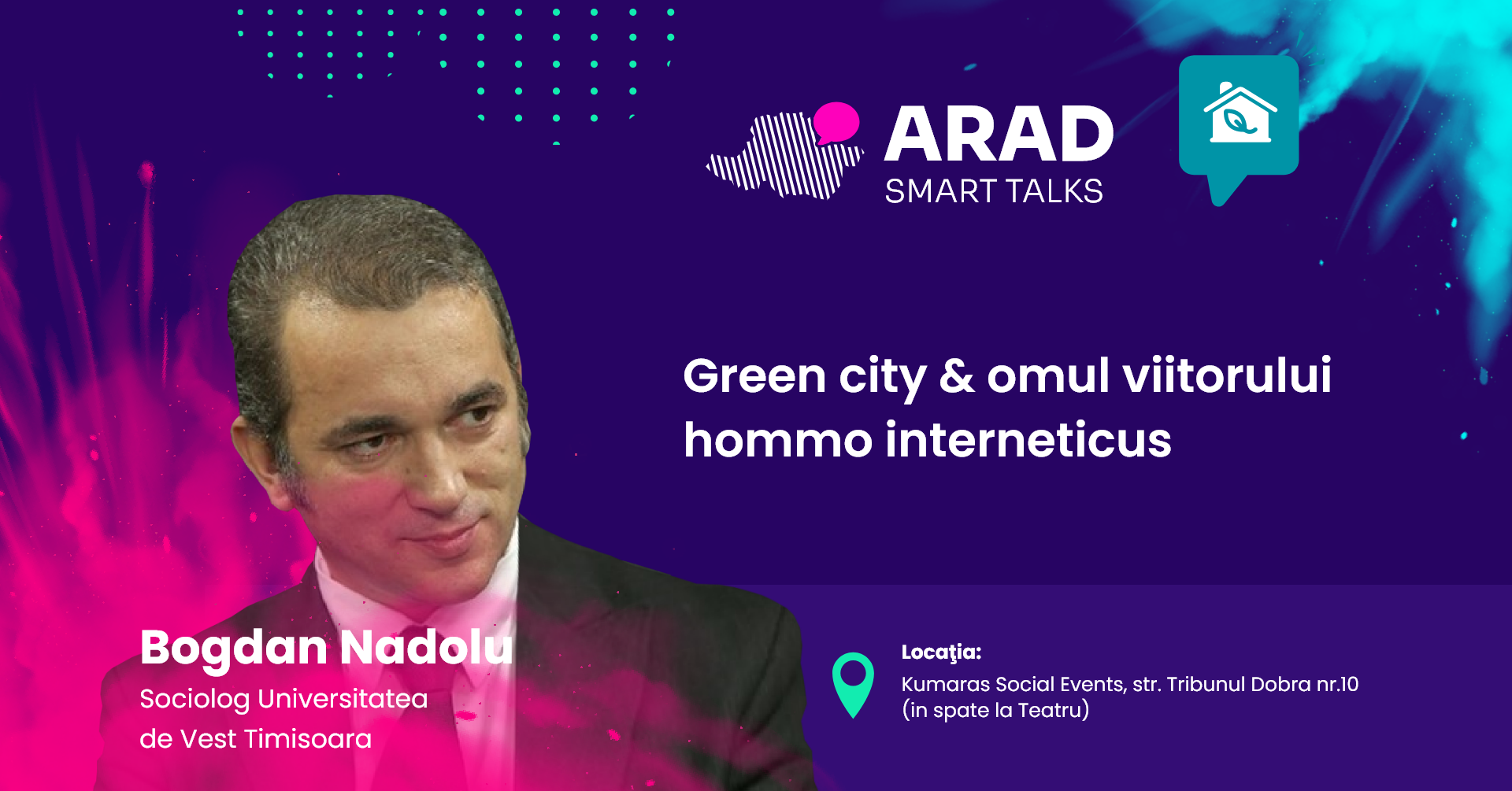 ARAD
SMART TALKS

Green city & omul viitorului hommo interneticus

Bogdan Nadolu
Sociolog Universitatea de Vest Timisoara

Locaţia:
Kumaras Social Events, str. Tribunul Dobra nr.10 (in spate la Teatru)